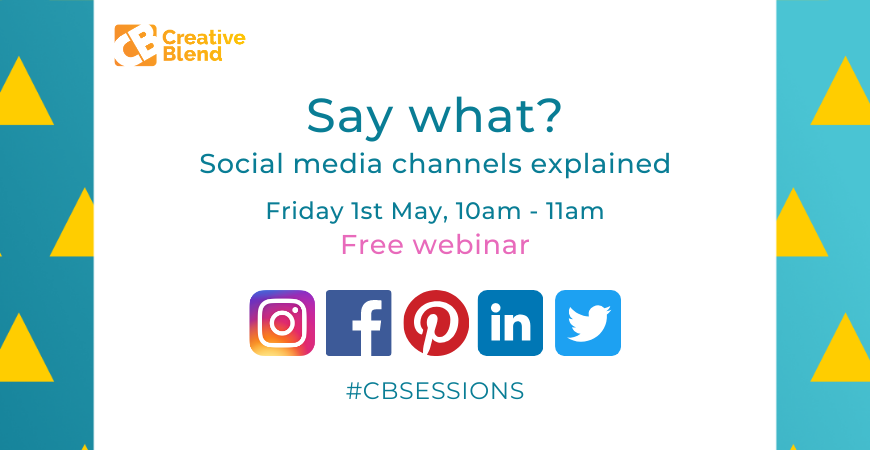 CB Creative Blend

Say what?
Social media channels explained

Friday 1st May, 10am - 11am
Free webinar

f in

#CBSESSIONS